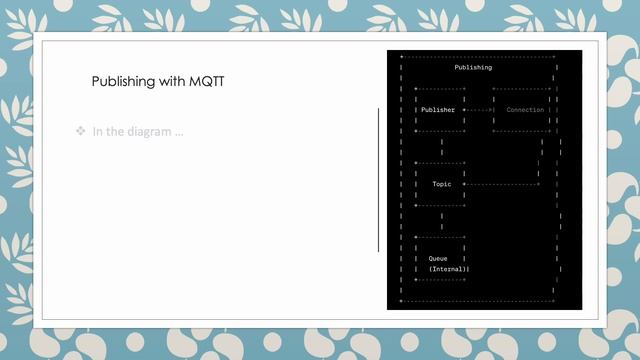 Publishing with MQTT

❖ In the diagram …

Publishing

Publisher

Connection

Topic

Queue
(Internal)